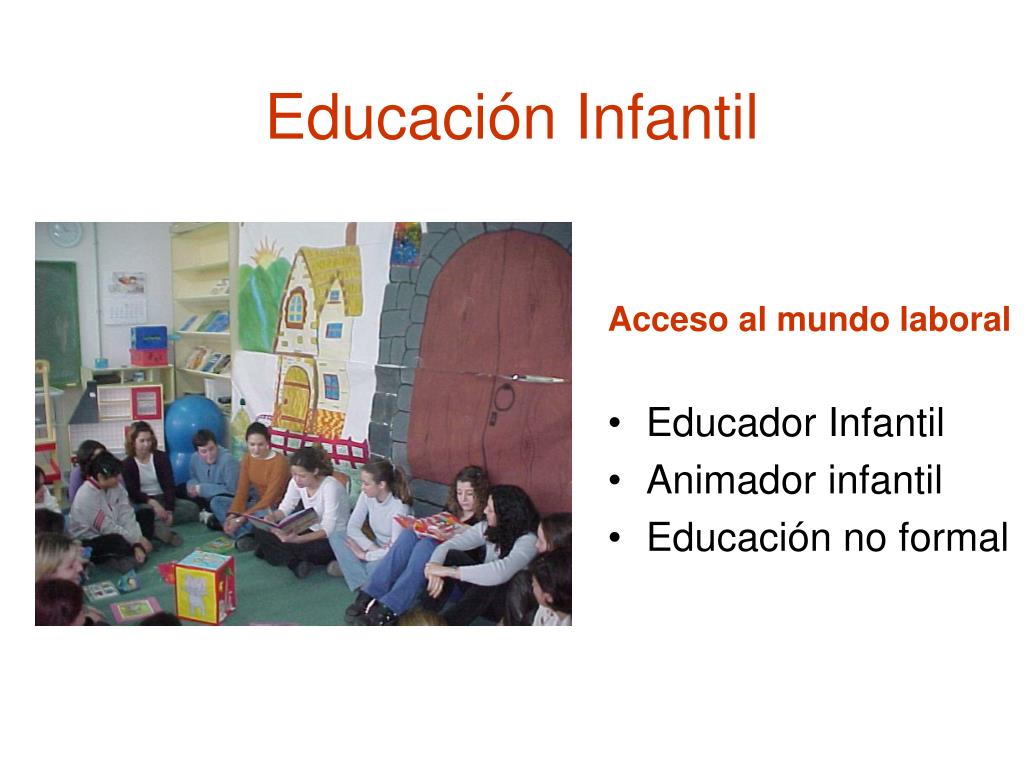 Educación Infantil

Acceso al mundo laboral

• Educador Infantil
• Animador infantil
• Educación no formal